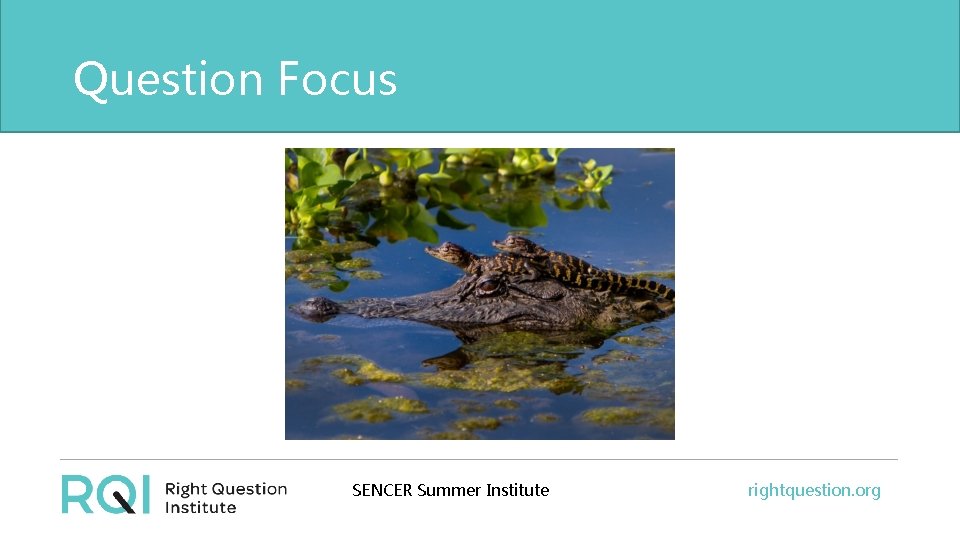 Question Focus

RQI Right Question Institute

SENCER Summer Institute

rightquestion.org